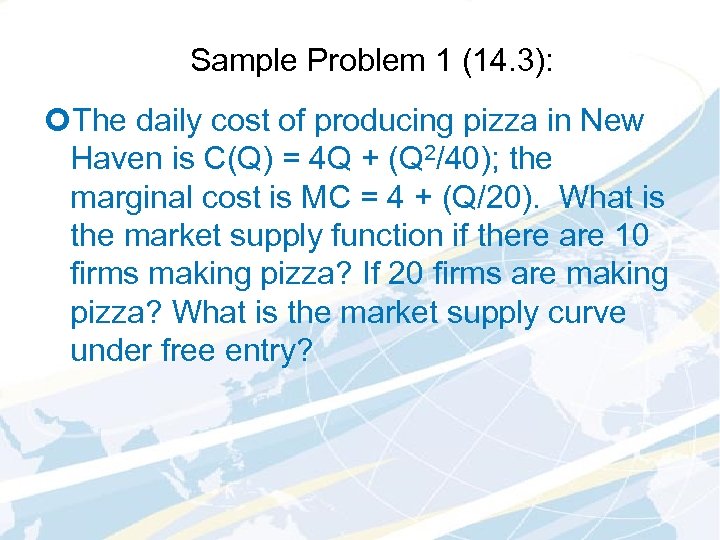 Sample Problem 1 (14.3):

The daily cost of producing pizza in New Haven is $C(Q) = 4Q + (Q^2/40)$; the marginal cost is $MC = 4 + (Q/20)$. What is the market supply function if there are 10 firms making pizza? If 20 firms are making pizza? What is the market supply curve under free entry?